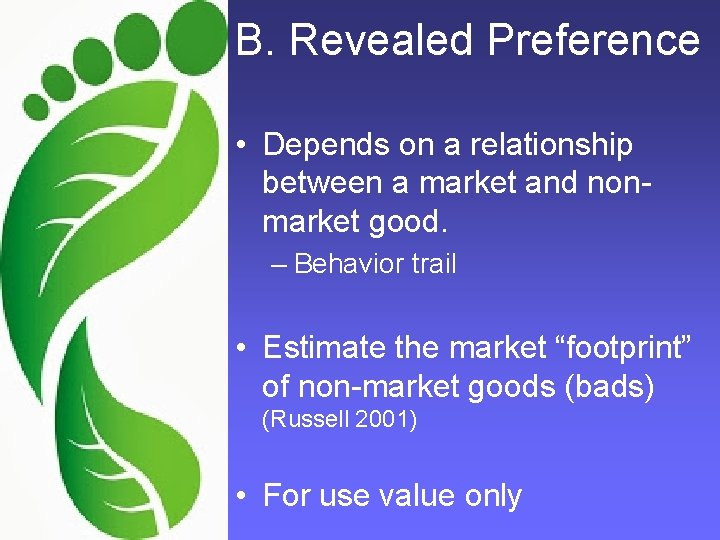 B. Revealed Preference

• Depends on a relationship between a market and non-market good.

– Behavior trail

• Estimate the market “footprint” of non-market goods (bads) (Russell 2001)

• For use value only